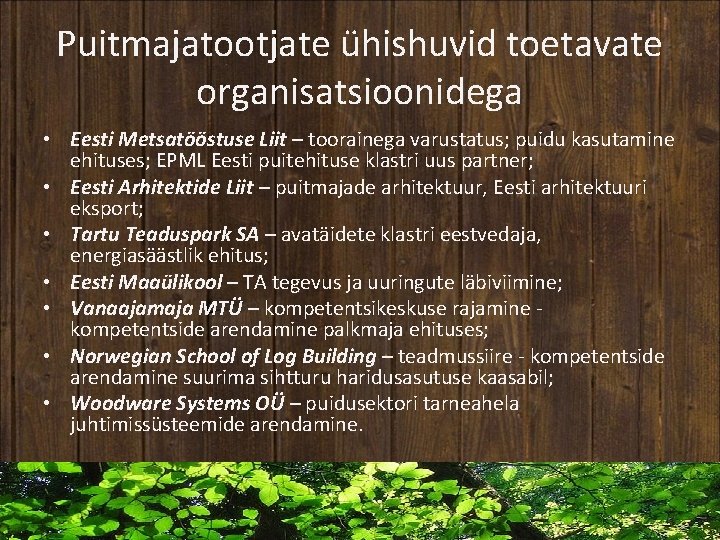 Puitmajatootjate ühishuvid toetavate organisatsioonidega

• Eesti Metsatööstuse Liit – toorainega varustatus; puidu kasutamine ehituses; EPML Eesti puitehituse klastri uus partner;
• Eesti Arhitektide Liit – puitmajade arhitektuur, Eesti arhitektuuri eksport;
• Tartu Teaduspark SA – avatäidete klastri eestvedaja, energiasäästlik ehitus;
• Eesti Maaülikool – TA tegevus ja uuringute läbiviimine;
• Vanaajamaja MTÜ – kompetentsikeskuse rajamine - kompetentside arendamine palkmaja ehituses;
• Norwegian School of Log Building – teadmussiire - kompetentside arendamine suurima sihtturu haridusasutuse kaasabil;
• Woodware Systems OÜ – puidusektori tarneahela juhtimissüsteemide arendamine.